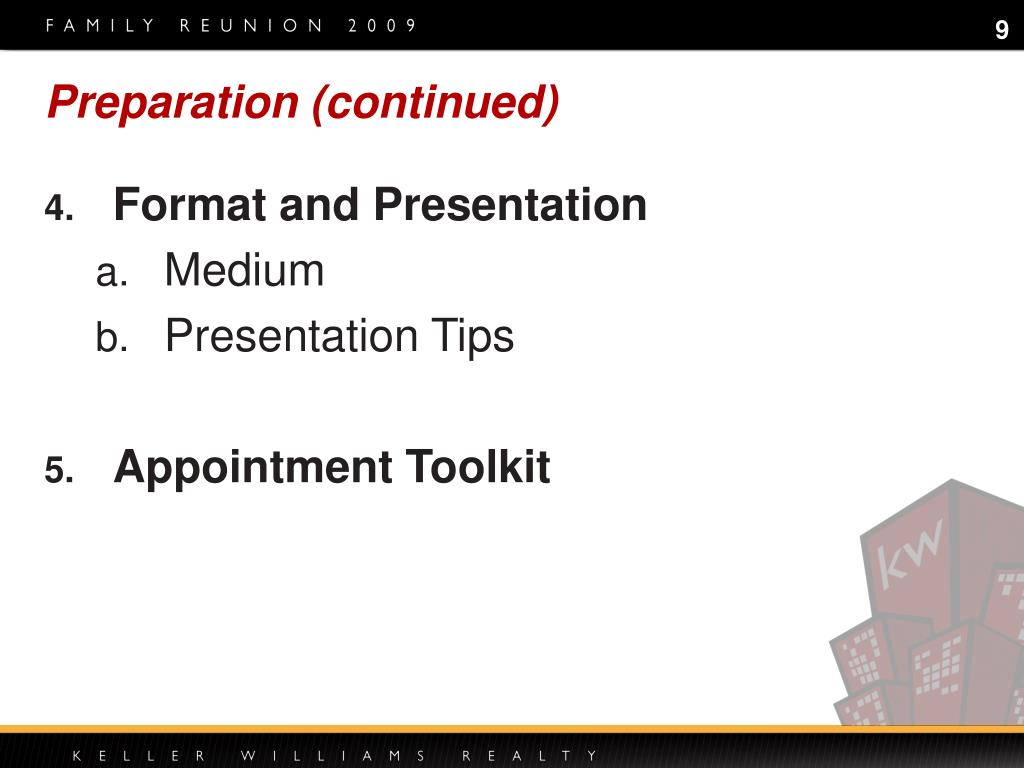 FAMILY REUNION 2009

9

Preparation (continued)

4. Format and Presentation

a. Medium

b. Presentation Tips

5. Appointment Toolkit

KW

KELLER WILLIAMS REALTY